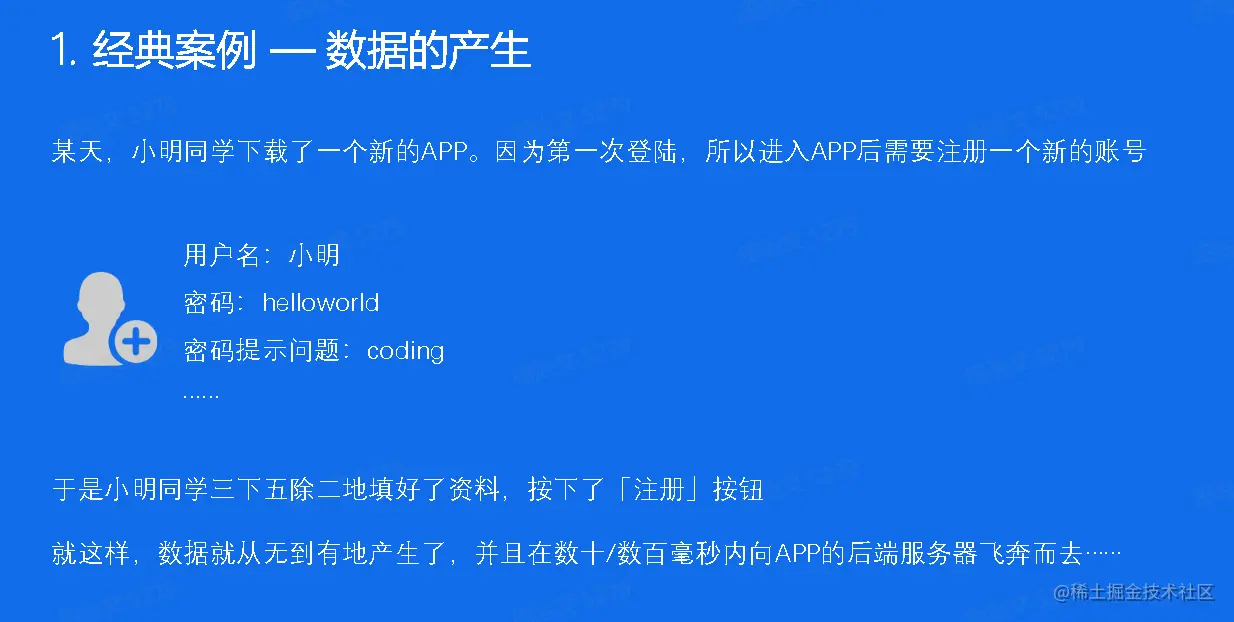 1. 经典案例 — 数据的产生

某天，小明同学下载了一个新的APP。因为第一次登陆，所以进入APP后需要注册一个新的账号

用户名：小明
密码：helloworld
密码提示问题：coding
......

于是小明同学三下五除二地填好了资料，按下了「注册」按钮

就这样，数据就从无到有地产生了，并且在数十/数百毫秒内向APP的后端服务器飞奔而去······

@稀土掘金技术社区